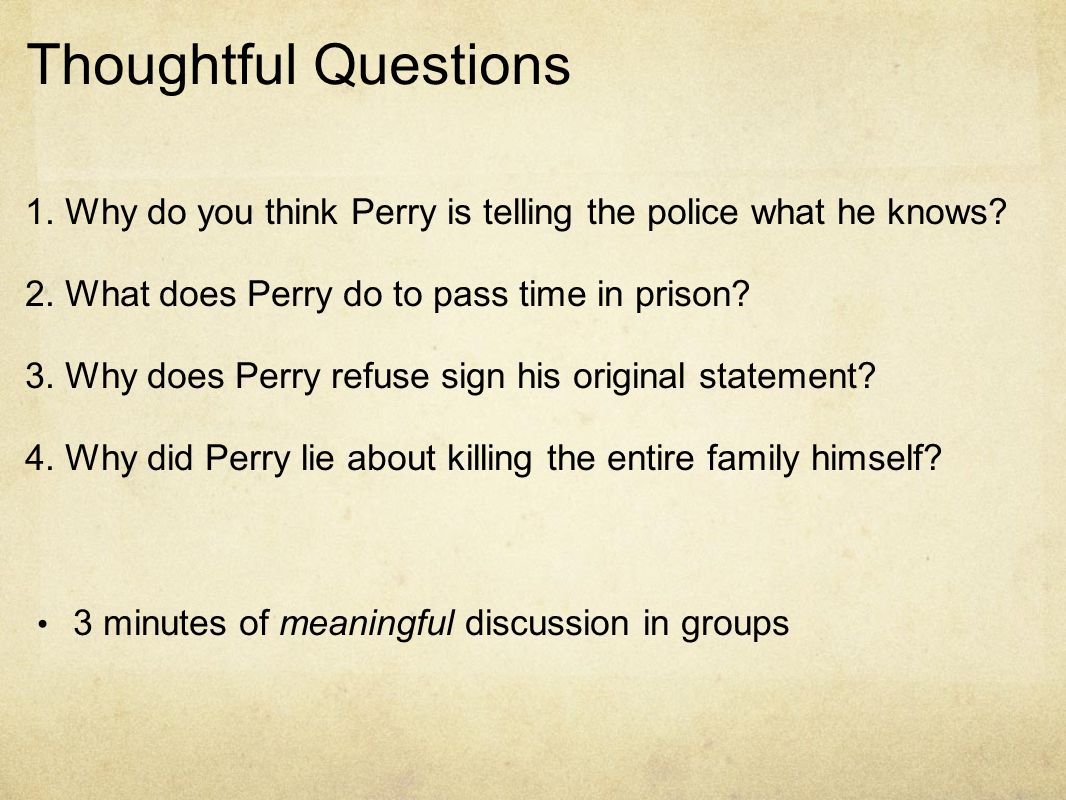 Thoughtful Questions

1. Why do you think Perry is telling the police what he knows?

2. What does Perry do to pass time in prison?

3. Why does Perry refuse sign his original statement?

4. Why did Perry lie about killing the entire family himself?

• 3 minutes of meaningful discussion in groups